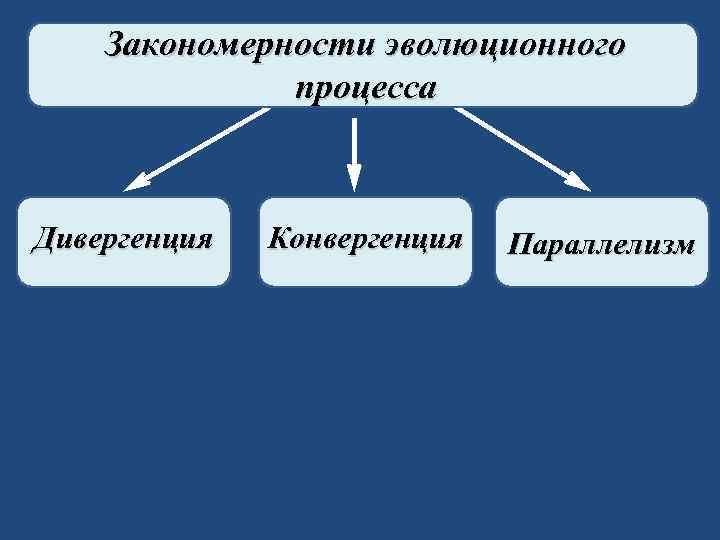 Закономерности эволюционного процесса

Дивергенция

Конвергенция

Параллелизм